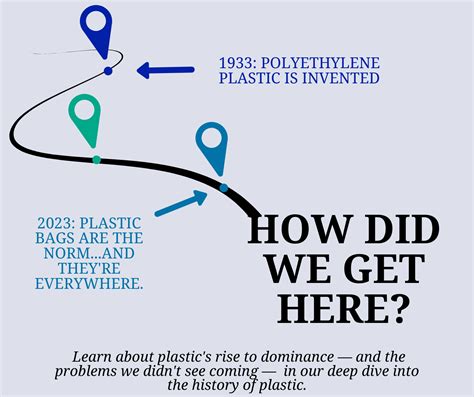 1933: POLYETHYLENE PLASTIC IS INVENTED

2023: PLASTIC BAGS ARE THE NORM...AND THEY'RE EVERYWHERE.

HOW DID WE GET HERE?

Learn about plastic's rise to dominance — and the problems we didn't see coming — in our deep dive into the history of plastic.